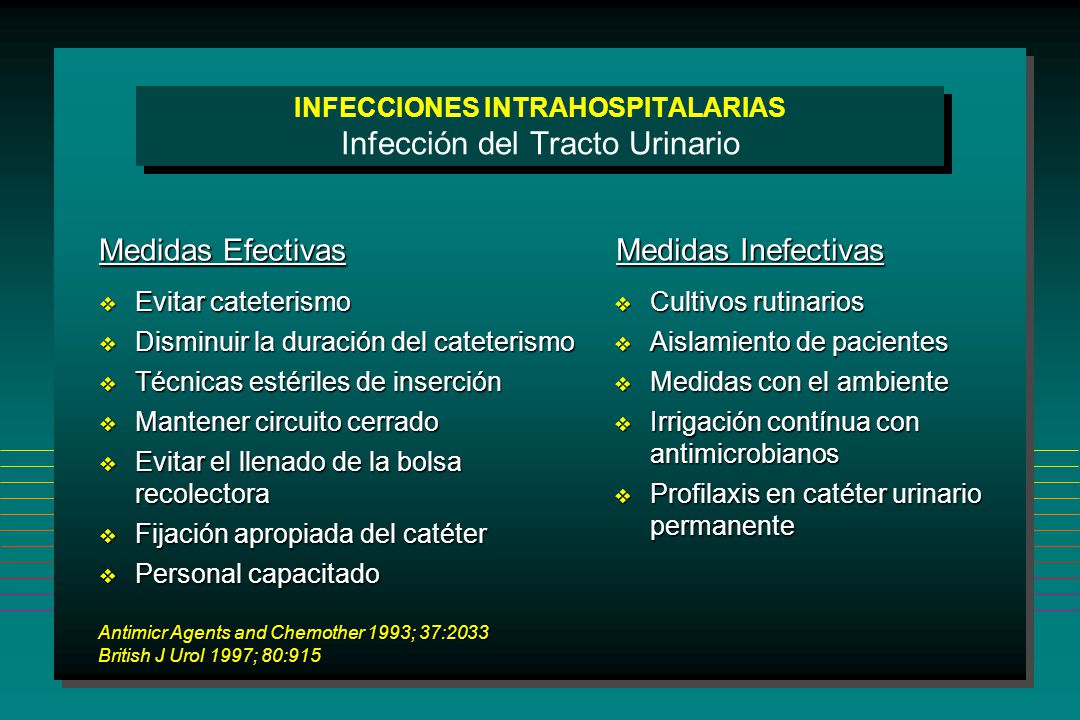 INFECCIONES INTRAHOSPITALARIAS
Infección del Tracto Urinario

Medidas Efectivas

❖ Evitar cateterismo
❖ Disminuir la duración del cateterismo
❖ Técnicas estériles de inserción
❖ Mantener circuito cerrado
❖ Evitar el llenado de la bolsa recolectora
❖ Fijación apropiada del catéter
❖ Personal capacitado

Medidas Inefectivas

❖ Cultivos rutinarios
❖ Aislamiento de pacientes
❖ Medidas con el ambiente
❖ Irrigación contínua con antimicrobianos
❖ Profilaxis en catéter urinario permanente

Antimicr Agents and Chemother 1993; 37:2033
British J Urol 1997; 80:915